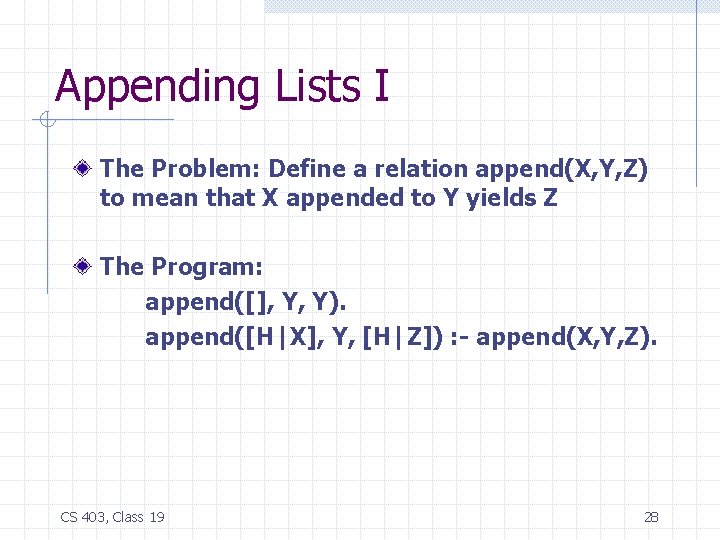 Appending Lists I

The Problem: Define a relation append(X,Y,Z) to mean that X appended to Y yields Z

The Program:
append([], Y, Y).
append([H|X], Y, [H|Z]) :- append(X,Y,Z).

CS 403, Class 19

28